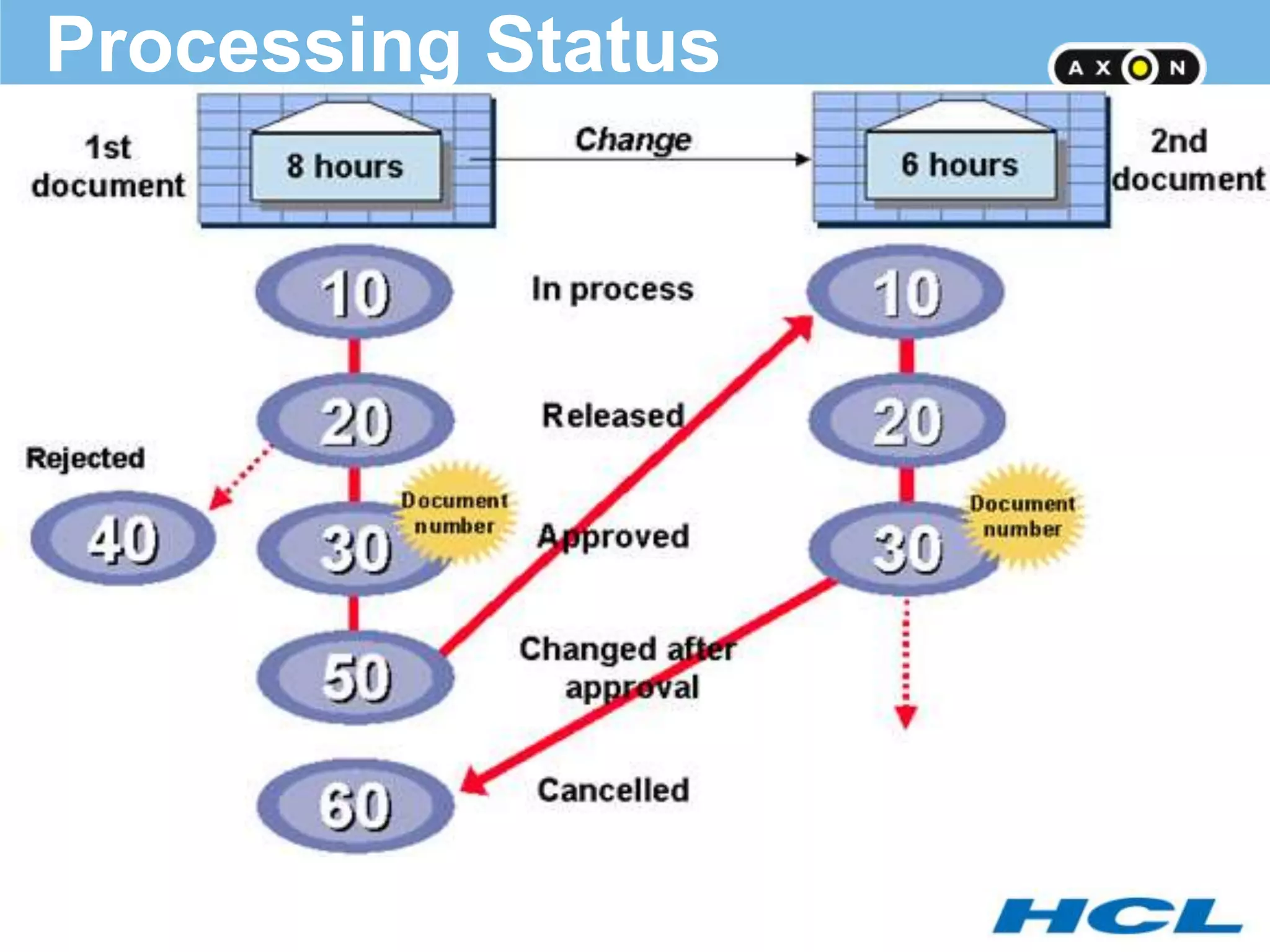 Processing Status

AXON

1st document

8 hours

Change

6 hours

2nd document

10

In process

10

20

Released

20

Rejected

40

30

Document number

Approved

30

Document number

50

Changed after approval

60

Cancelled

HCL